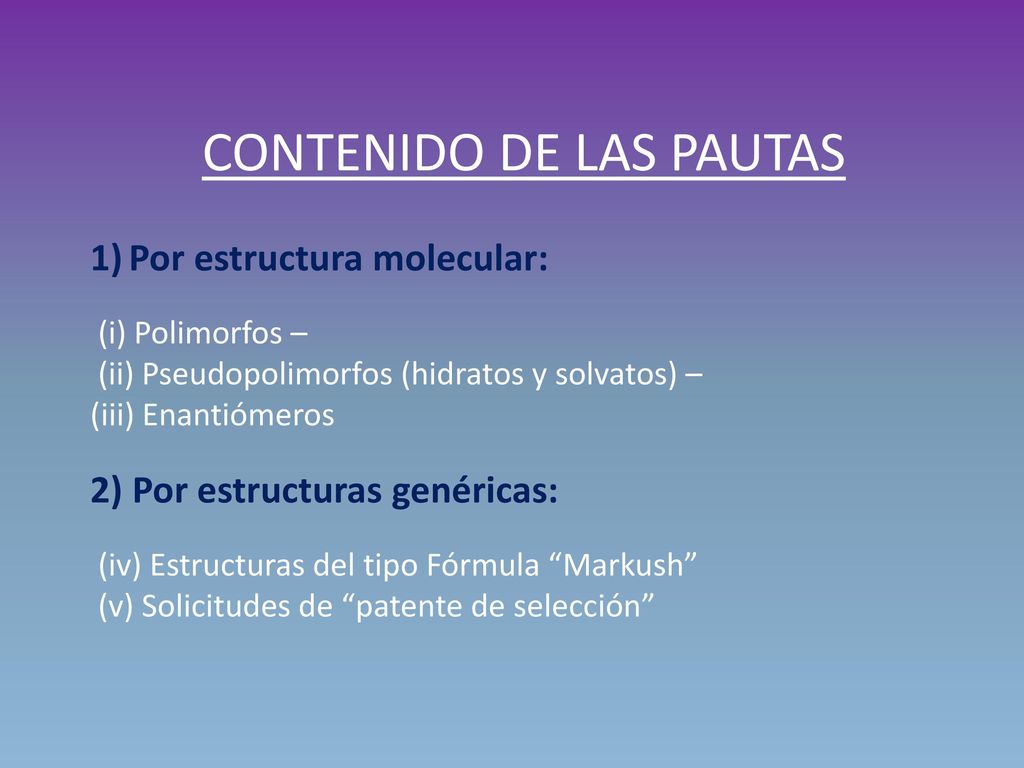 CONTENIDO DE LAS PAUTAS

1) Por estructura molecular:

(i) Polimorfos –
(ii) Pseudopolimorfos (hidratos y solvatos) –
(iii) Enantiómeros

2) Por estructuras genéricas:

(iv) Estructuras del tipo Fórmula “Markush”
(v) Solicitudes de “patente de selección”